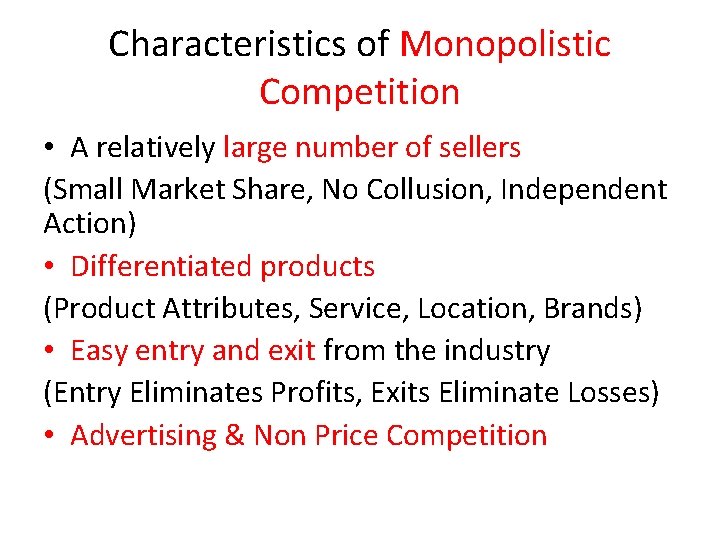 Characteristics of Monopolistic Competition

• A relatively large number of sellers

(Small Market Share, No Collusion, Independent Action)

• Differentiated products

(Product Attributes, Service, Location, Brands)

• Easy entry and exit from the industry

(Entry Eliminates Profits, Exits Eliminate Losses)

• Advertising & Non Price Competition